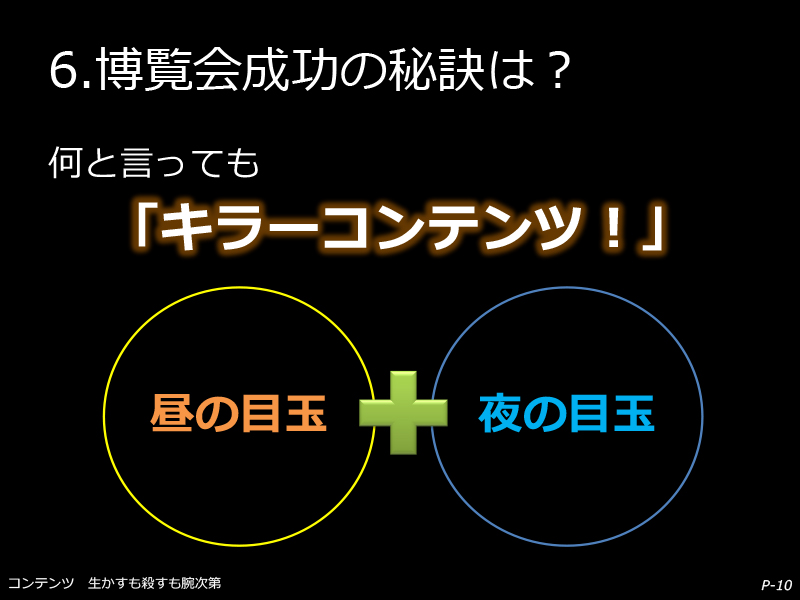 6.博覧会成功の秘訣は？

何と言っても

「キラーコンテンツ！」

昼の目玉

夜の目玉

コンテンツ　生かすも殺すも腕次第

P-10